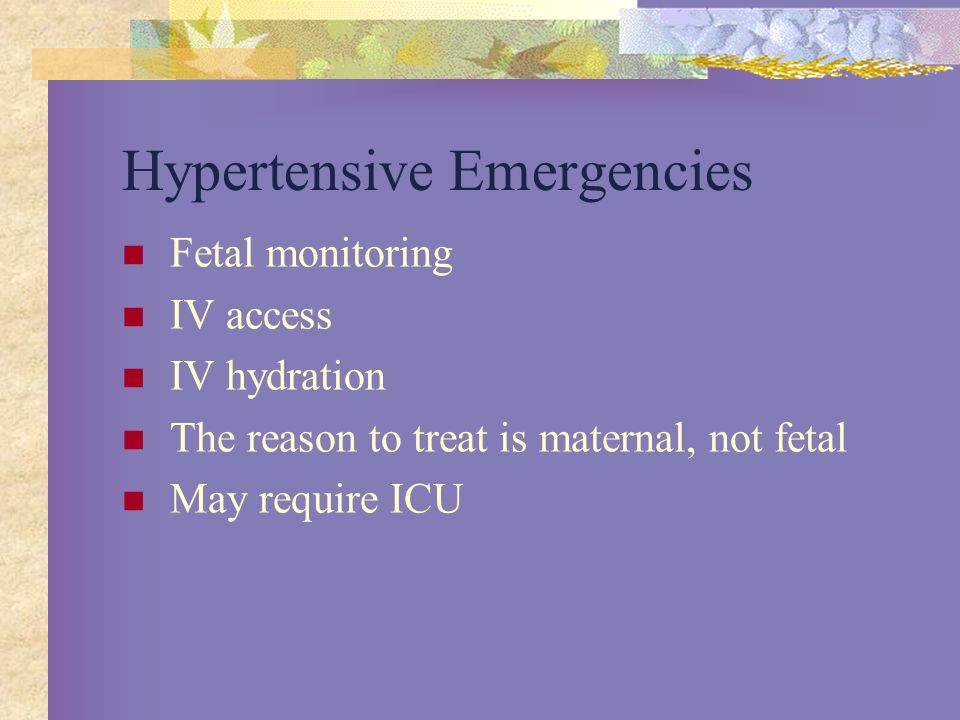 Hypertensive Emergencies

- Fetal monitoring
- IV access
- IV hydration
- The reason to treat is maternal, not fetal
- May require ICU